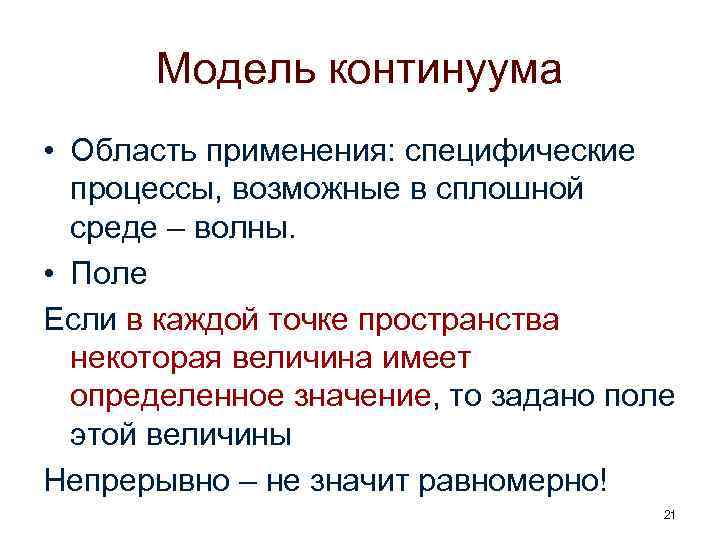 Модель континуума

• Область применения: специфические процессы, возможные в сплошной среде – волны.

• Поле

Если в каждой точке пространства некоторая величина имеет определенное значение, то задано поле этой величины

Непрерывно – не значит равномерно!

21